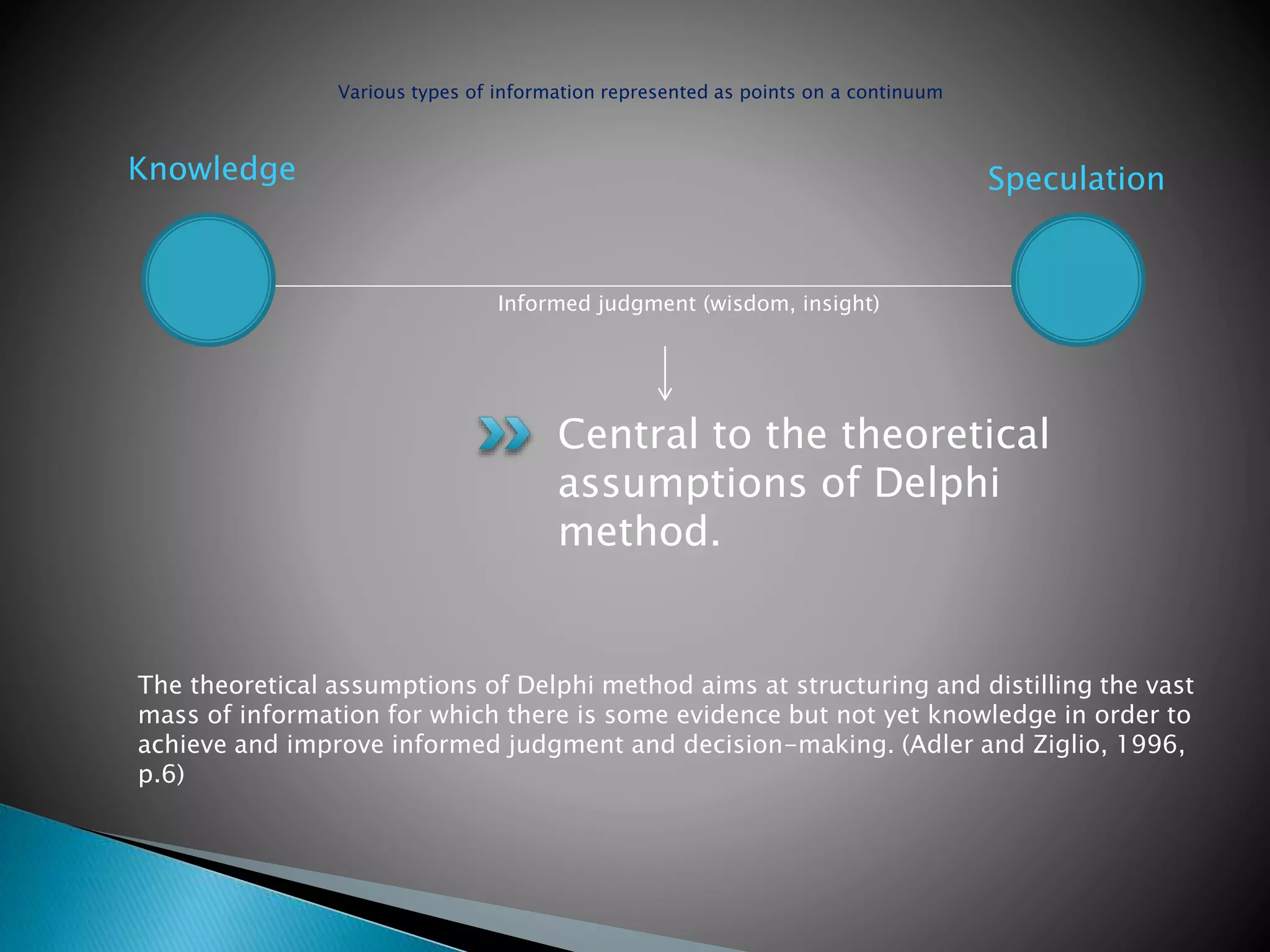 Various types of information represented as points on a continuum

Knowledge

Speculation

Informed judgment (wisdom, insight)

Central to the theoretical assumptions of Delphi method.

The theoretical assumptions of Delphi method aims at structuring and distilling the vast mass of information for which there is some evidence but not yet knowledge in order to achieve and improve informed judgment and decision-making. (Adler and Ziglio, 1996, p.6)